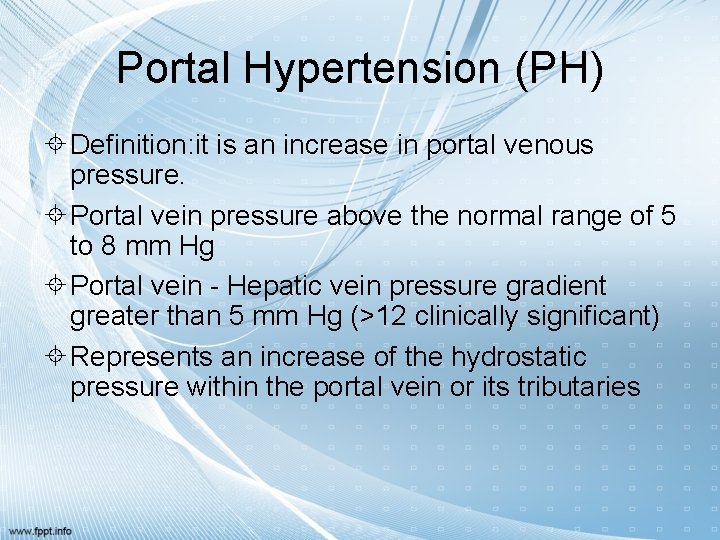 Portal Hypertension (PH)

Definition:it is an increase in portal venous pressure.

Portal vein pressure above the normal range of 5 to 8 mm Hg

Portal vein - Hepatic vein pressure gradient greater than 5 mm Hg (>12 clinically significant)

Represents an increase of the hydrostatic pressure within the portal vein or its tributaries

www.fppt.info